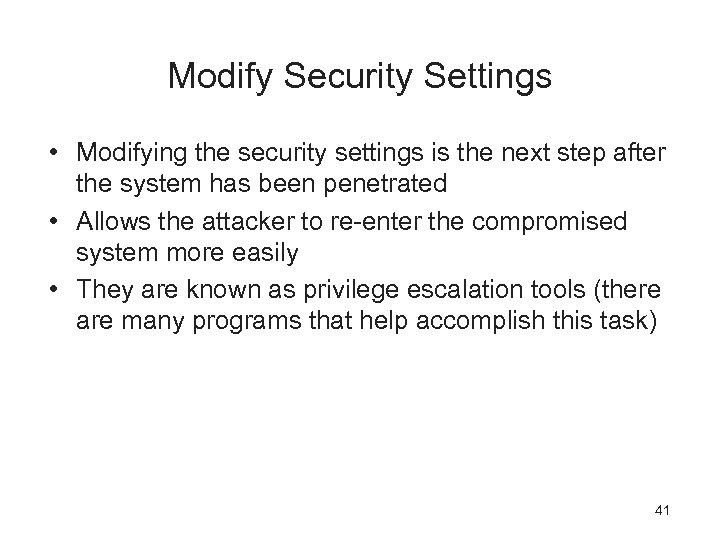 Modify Security Settings

• Modifying the security settings is the next step after the system has been penetrated
• Allows the attacker to re-enter the compromised system more easily
• They are known as privilege escalation tools (there are many programs that help accomplish this task)

41